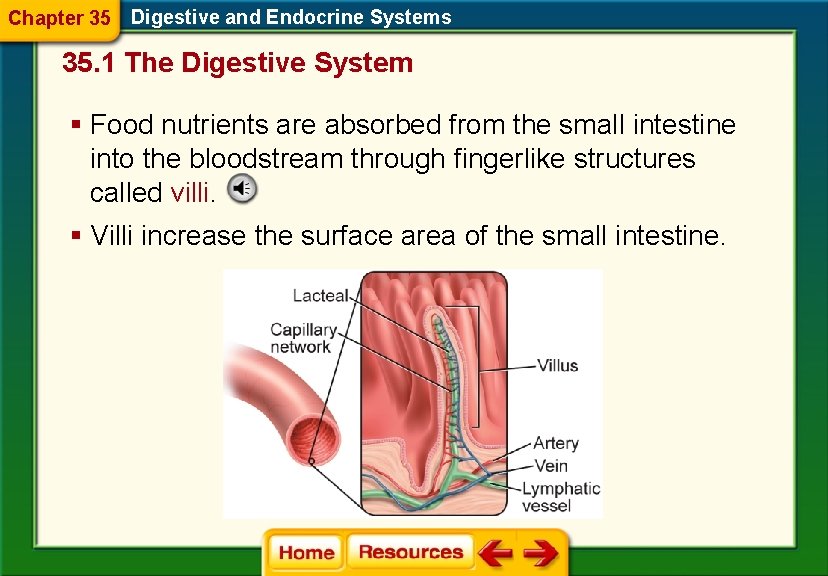 Chapter 35 Digestive and Endocrine Systems

35.1 The Digestive System

▪ Food nutrients are absorbed from the small intestine into the bloodstream through fingerlike structures called villi.

▪ Villi increase the surface area of the small intestine.

Lacteal

Capillary network

Villus

Artery

Vein

Lymphatic vessel

Home Resources